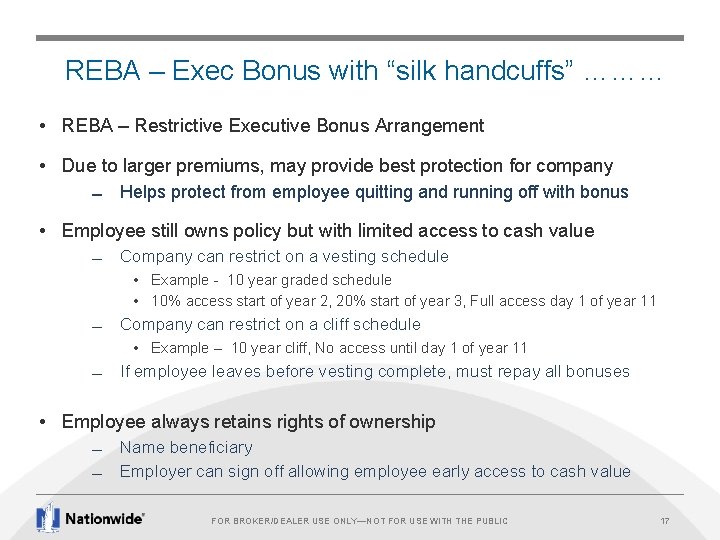 REBA – Exec Bonus with “silk handcuffs” ………

• REBA – Restrictive Executive Bonus Arrangement

• Due to larger premiums, may provide best protection for company

– Helps protect from employee quitting and running off with bonus

• Employee still owns policy but with limited access to cash value

– Company can restrict on a vesting schedule

• Example - 10 year graded schedule

• 10% access start of year 2, 20% start of year 3, Full access day 1 of year 11

– Company can restrict on a cliff schedule

• Example – 10 year cliff, No access until day 1 of year 11

– If employee leaves before vesting complete, must repay all bonuses

• Employee always retains rights of ownership

– Name beneficiary

– Employer can sign off allowing employee early access to cash value

Nationwide®

FOR BROKER/DEALER USE ONLY—NOT FOR USE WITH THE PUBLIC

17